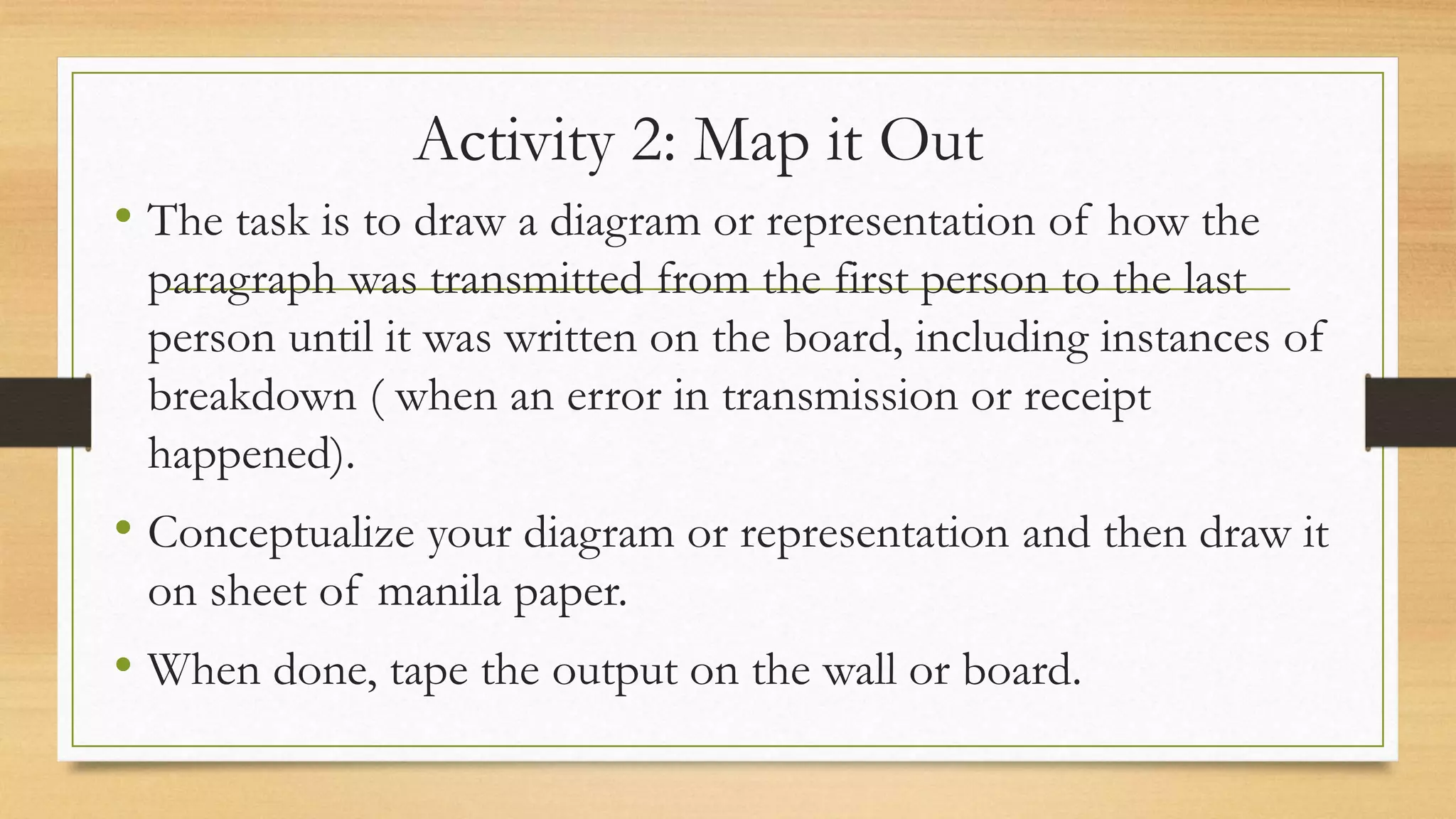 Activity 2: Map it Out

• The task is to draw a diagram or representation of how the paragraph was transmitted from the first person to the last person until it was written on the board, including instances of breakdown ( when an error in transmission or receipt happened).

• Conceptualize your diagram or representation and then draw it on sheet of manila paper.

• When done, tape the output on the wall or board.